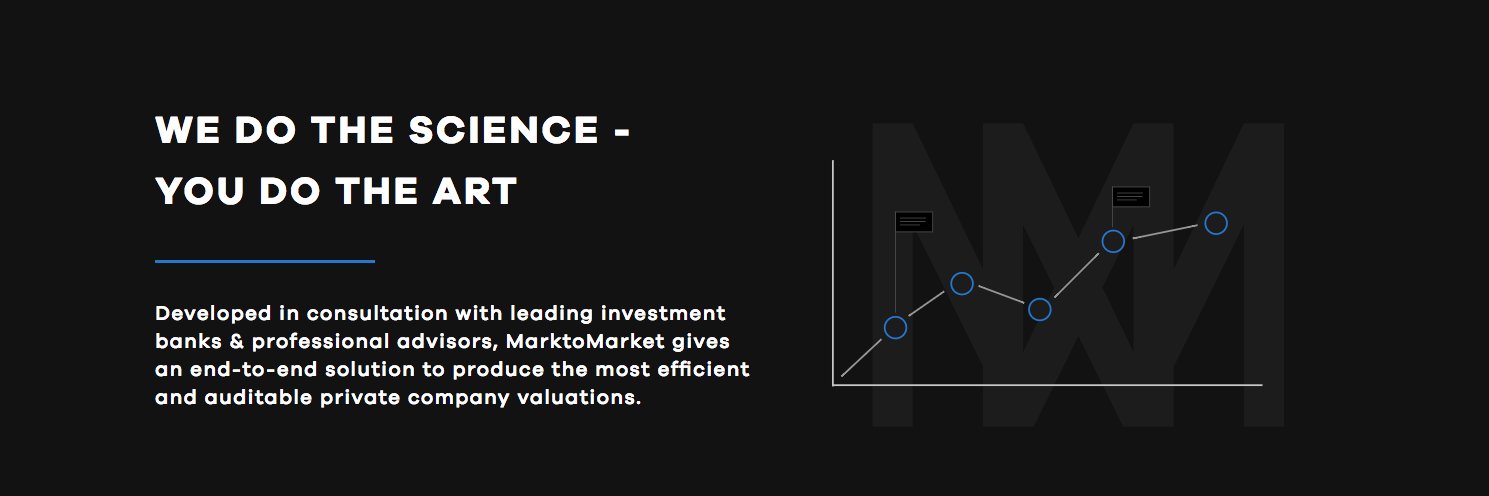 WE DO THE SCIENCE -
YOU DO THE ART

Developed in consultation with leading investment banks & professional advisors, MarktoMarket gives an end-to-end solution to produce the most efficient and auditable private company valuations.